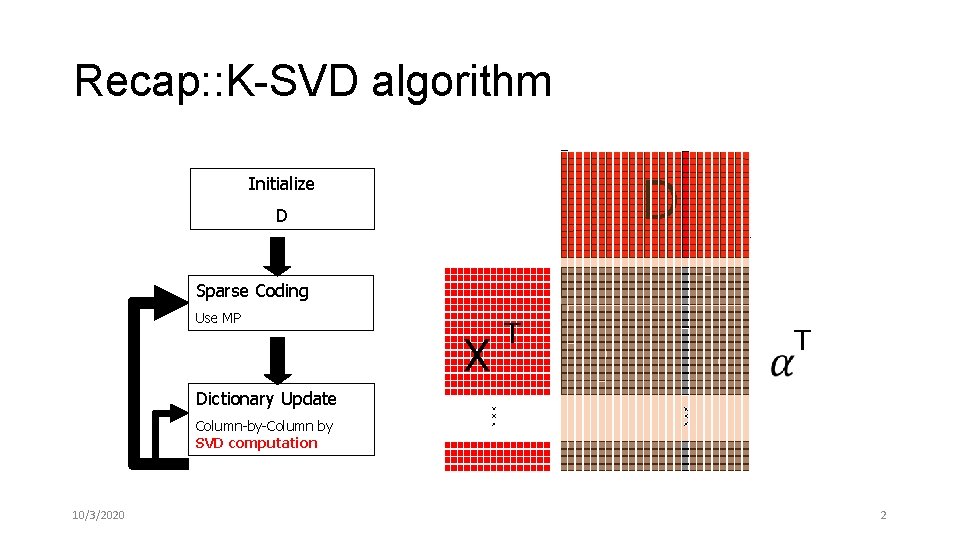 Recap::K-SVD algorithm

Initialize

D

Sparse Coding

Use MP

Dictionary Update

Column-by-Column by SVD computation

D

$X^T$

$\alpha^T$

10/3/2020

2